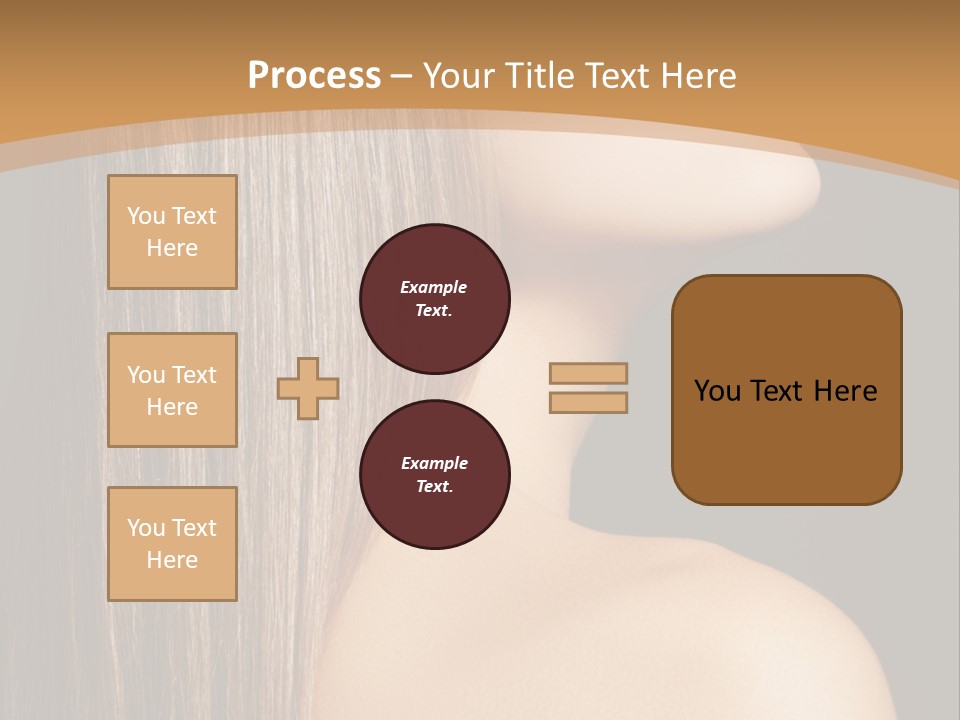 Process – Your Title Text Here

You Text Here

You Text Here

You Text Here

Example Text.

Example Text.

You Text Here